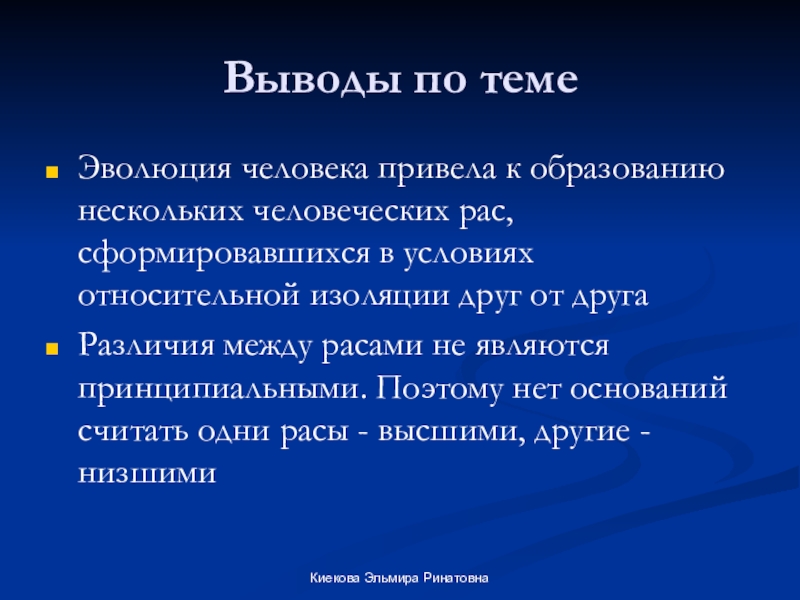 Выводы по теме

Эволюция человека привела к образованию нескольких человеческих рас, сформировавшихся в условиях относительной изоляции друг от друга

Различия между расами не являются принципиальными. Поэтому нет оснований считать одни расы - высшими, другие - низшими

Киекова Эльмира Ринатовна